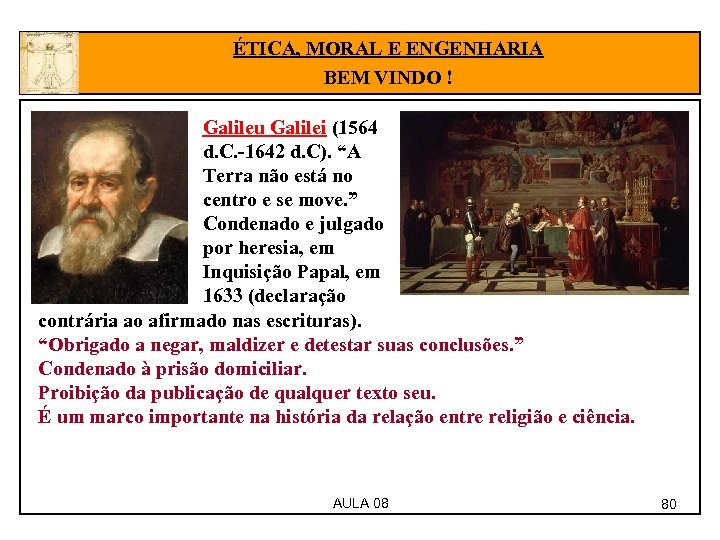 ÉTICA, MORAL E ENGENHARIA
BEM VINDO !

Galileu Galilei (1564 d.C.-1642 d.C). “A Terra não está no centro e se move.” Condenado e julgado por heresia, em Inquisição Papal, em 1633 (declaração contrária ao afirmado nas escrituras).
“Obrigado a negar, maldizer e detestar suas conclusões.”
Condenado à prisão domiciliar.
Proibição da publicação de qualquer texto seu.
É um marco importante na história da relação entre religião e ciência.

AULA 08

80